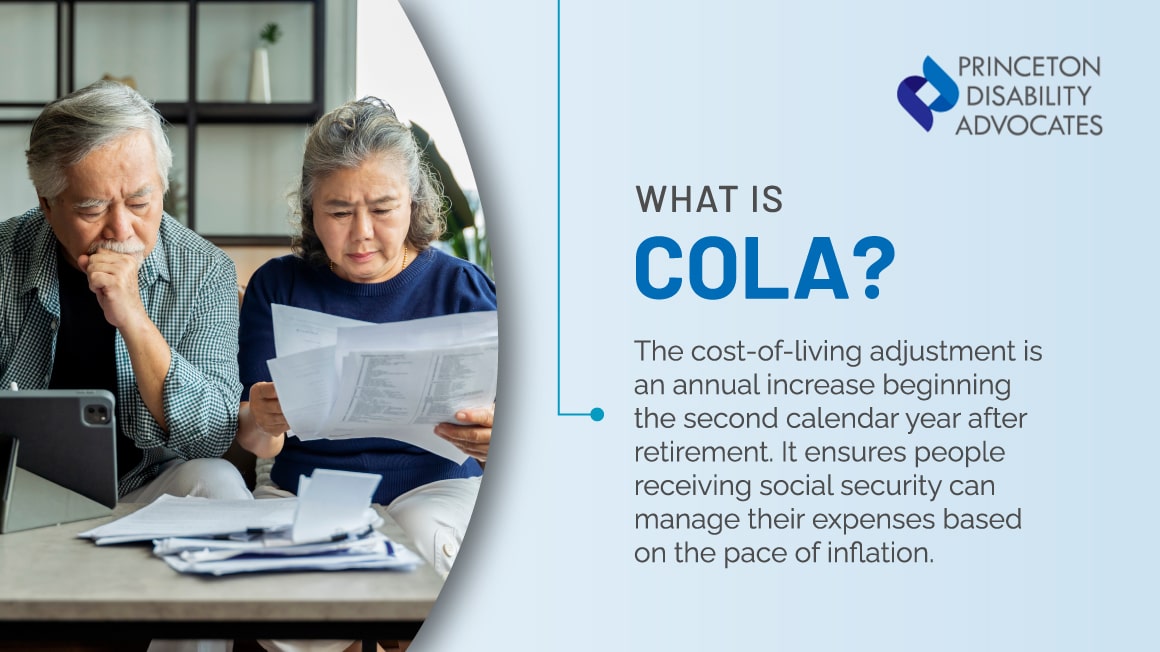 PRINCETON
DISABILITY
ADVOCATES

WHAT IS
COLA?

The cost-of-living adjustment is an annual increase beginning the second calendar year after retirement. It ensures people receiving social security can manage their expenses based on the pace of inflation.